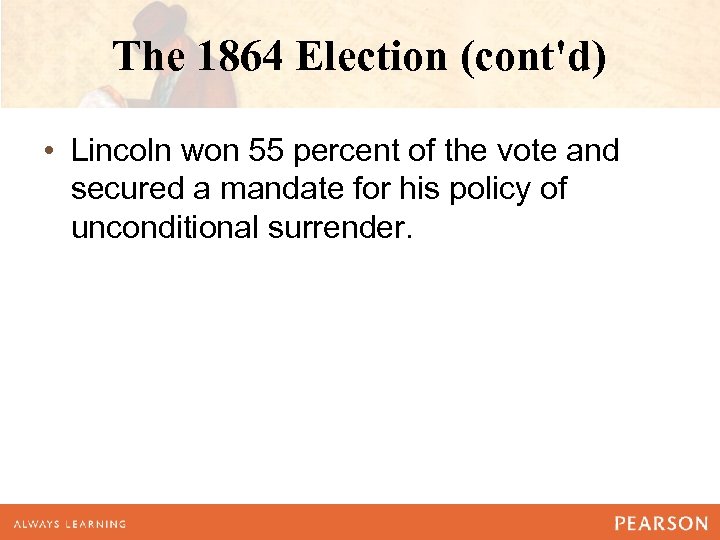 The 1864 Election (cont'd)

• Lincoln won 55 percent of the vote and secured a mandate for his policy of unconditional surrender.

ALWAYS LEARNING

PEARSON